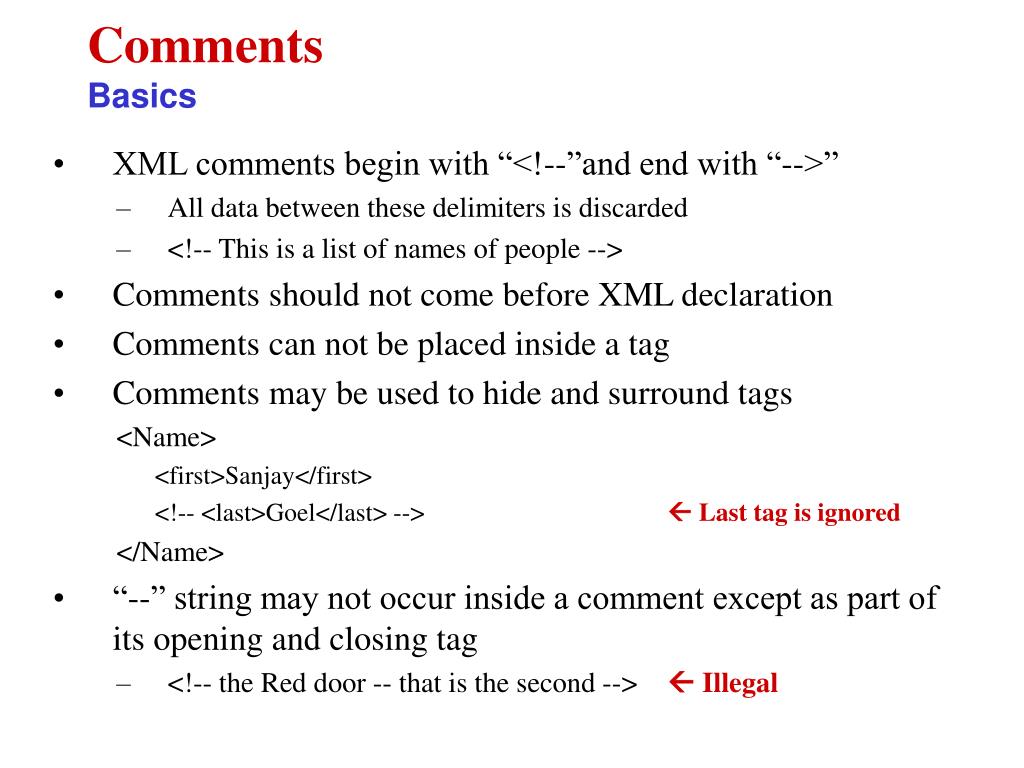 Comments
Basics

• XML comments begin with “<!--”and end with “-->”
– All data between these delimiters is discarded
– <!-- This is a list of names of people -->
• Comments should not come before XML declaration
• Comments can not be placed inside a tag
• Comments may be used to hide and surround tags
<Name>
<first>Sanjay</first>
<!-- <last>Goel</last> --> ← Last tag is ignored
</Name>
• “--” string may not occur inside a comment except as part of its opening and closing tag
– <!-- the Red door -- that is the second --> ← Illegal